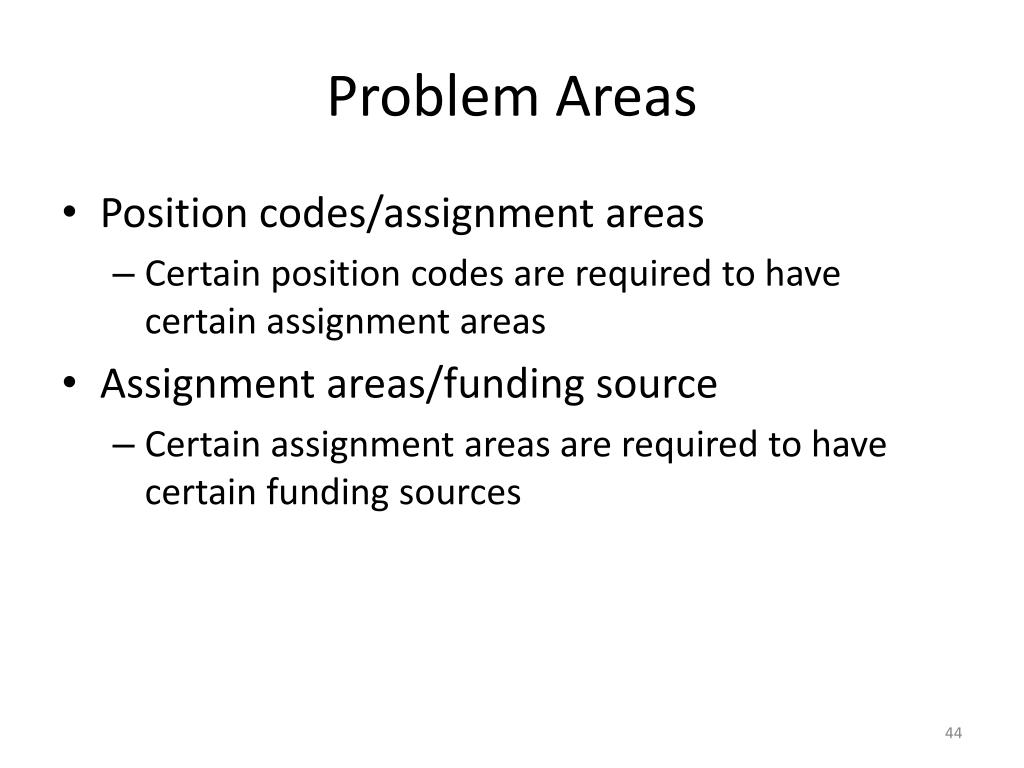 Problem Areas

• Position codes/assignment areas
– Certain position codes are required to have certain assignment areas
• Assignment areas/funding source
– Certain assignment areas are required to have certain funding sources

44